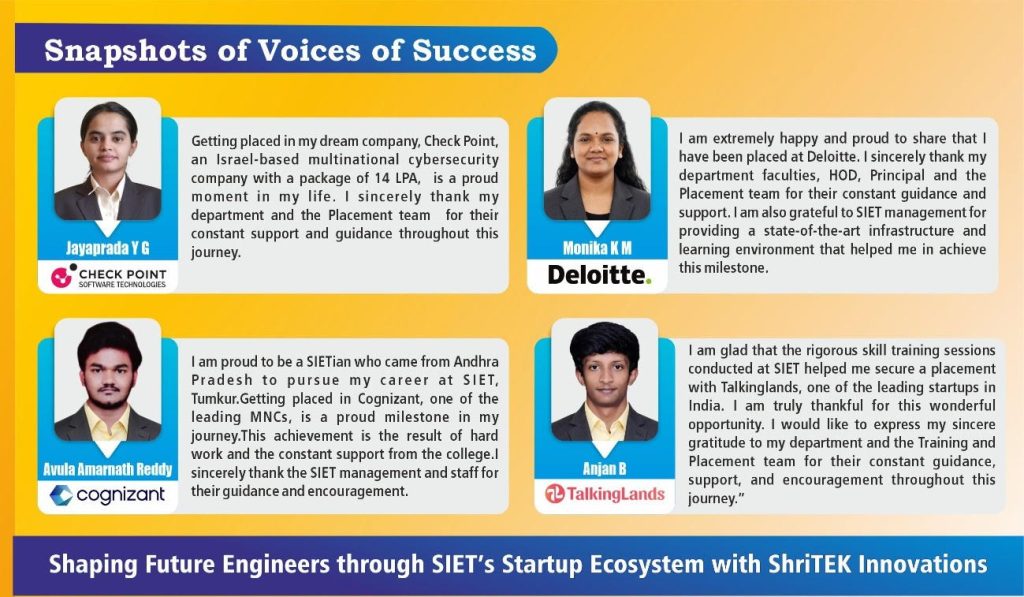 Snapshots of Voices of Success

Jayaprada Y G

CHECK POINT SOFTWARE TECHNOLOGIES

Getting placed in my dream company, Check Point, an Israel-based multinational cybersecurity company with a package of 14 LPA, is a proud moment in my life. I sincerely thank my department and the Placement team for their constant support and guidance throughout this journey.

Monika K M

Deloitte.

I am extremely happy and proud to share that I have been placed at Deloitte. I sincerely thank my department faculties, HOD, Principal and the Placement team for their constant guidance and support. I am also grateful to SIET management for providing a state-of-the-art infrastructure and learning environment that helped me in achieve this milestone.

Avula Amarnath Reddy

cognizant

I am proud to be a SIETian who came from Andhra Pradesh to pursue my career at SIET, Tumkur.Getting placed in Cognizant, one of the leading MNCs, is a proud milestone in my journey.This achievement is the result of hard work and the constant support from the college.I sincerely thank the SIET management and staff for their guidance and encouragement.

Anjan B

TalkingLands

I am glad that the rigorous skill training sessions conducted at SIET helped me secure a placement with Talkinglands, one of the leading startups in India. I am truly thankful for this wonderful opportunity. I would like to express my sincere gratitude to my department and the Training and Placement team for their constant guidance, support, and encouragement throughout this journey."

Shaping Future Engineers through SIET's Startup Ecosystem with ShriTEK Innovations